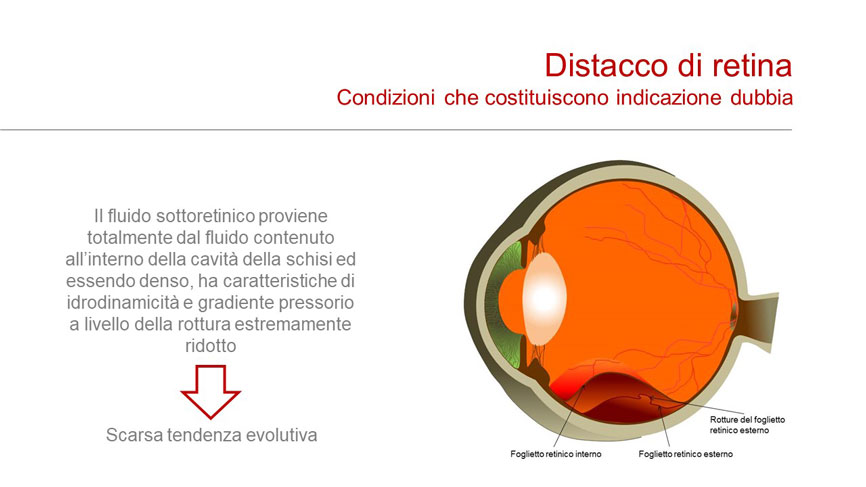 Distacco di retina
Condizioni che costituiscono indicazione dubbia

Il fluido sottoretinico proviene totalmente dal fluido contenuto all'interno della cavità della schisi ed essendo denso, ha caratteristiche di idrodinamicità e gradiente pressorio a livello della rottura estremamente ridotto

Scarsa tendenza evolutiva

Rotture del foglietto retinico esterno

Foglietto retinico interno

Foglietto retinico esterno